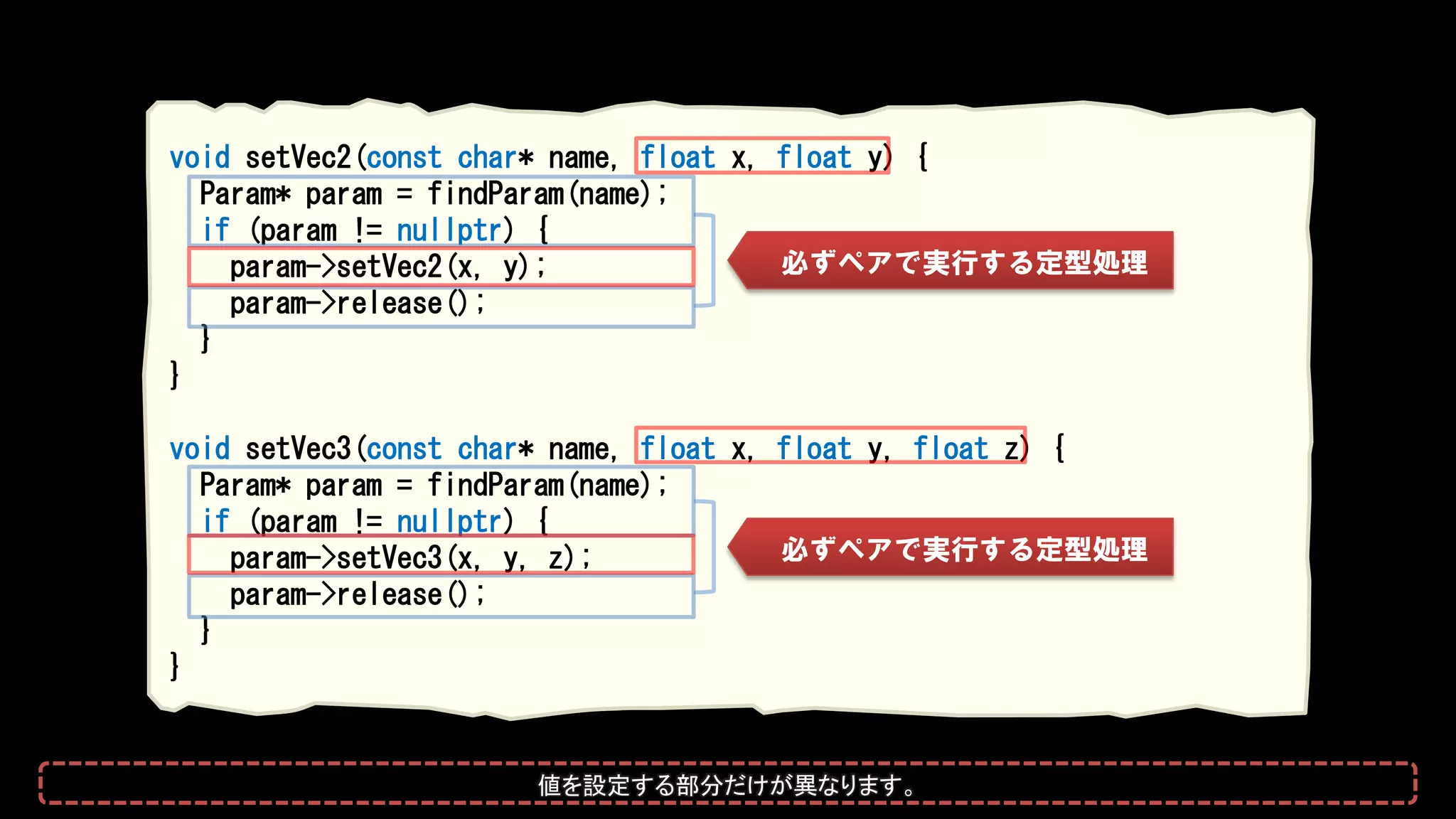 void setVec2(const char* name, float x, float y) {
  Param* param = findParam(name);
  if (param != nullptr) {
    param->setVec2(x, y);
    param->release();
  }
}

必ずペアで実行する定型処理

void setVec3(const char* name, float x, float y, float z) {
  Param* param = findParam(name);
  if (param != nullptr) {
    param->setVec3(x, y, z);
    param->release();
  }
}

必ずペアで実行する定型処理

値を設定する部分だけが異なります。